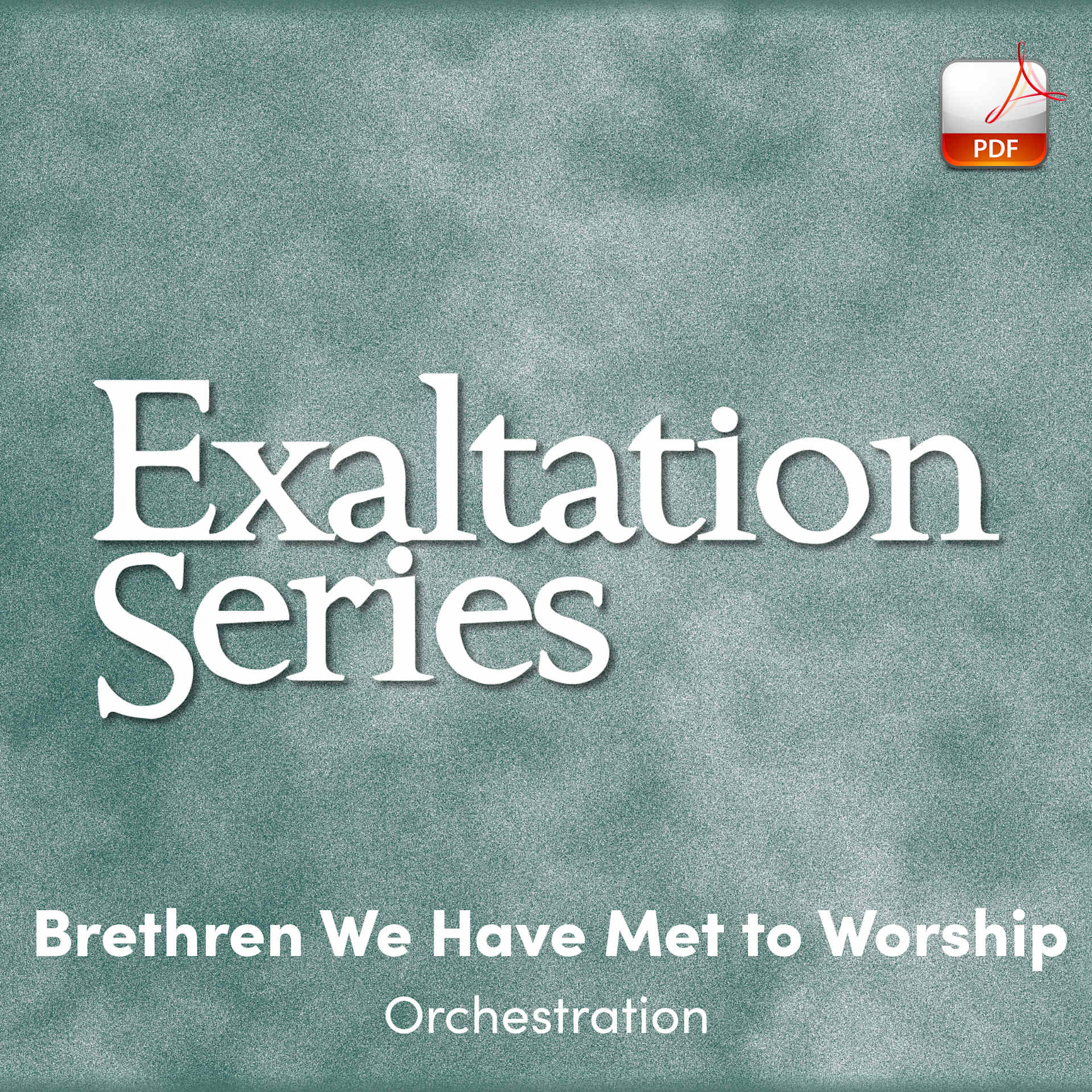 PDF

Exaltation Series

Brethren We Have Met to Worship

Orchestration